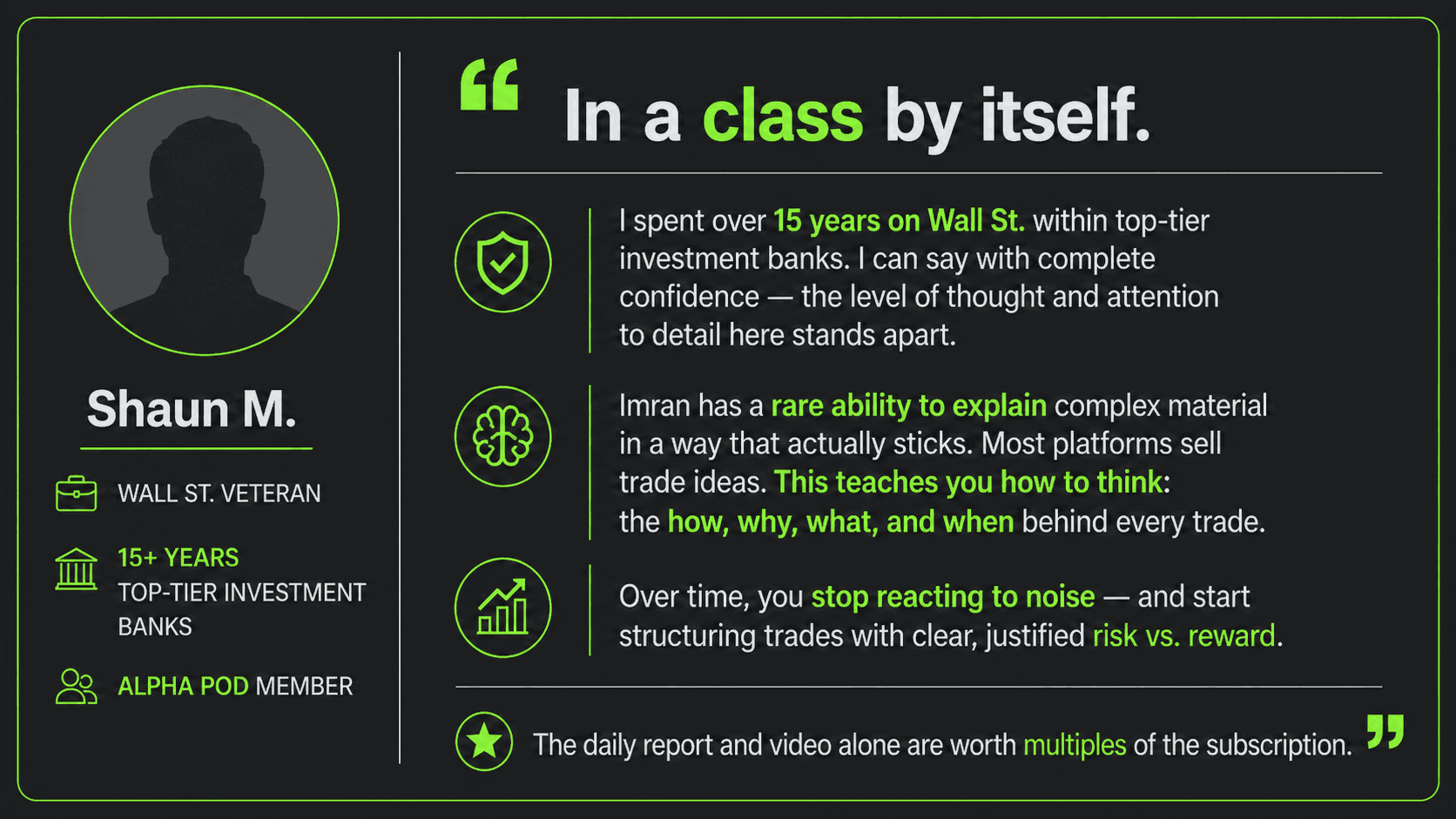 Shaun M.

WALL ST. VETERAN

15+ YEARS
TOP-TIER INVESTMENT BANKS

ALPHA POD MEMBER

“ In a class by itself.

I spent over 15 years on Wall St. within top-tier investment banks. I can say with complete confidence — the level of thought and attention to detail here stands apart.

Imran has a rare ability to explain complex material in a way that actually sticks. Most platforms sell trade ideas. This teaches you how to think: the how, why, what, and when behind every trade.

Over time, you stop reacting to noise — and start structuring trades with clear, justified risk vs. reward.

The daily report and video alone are worth multiples of the subscription. ”